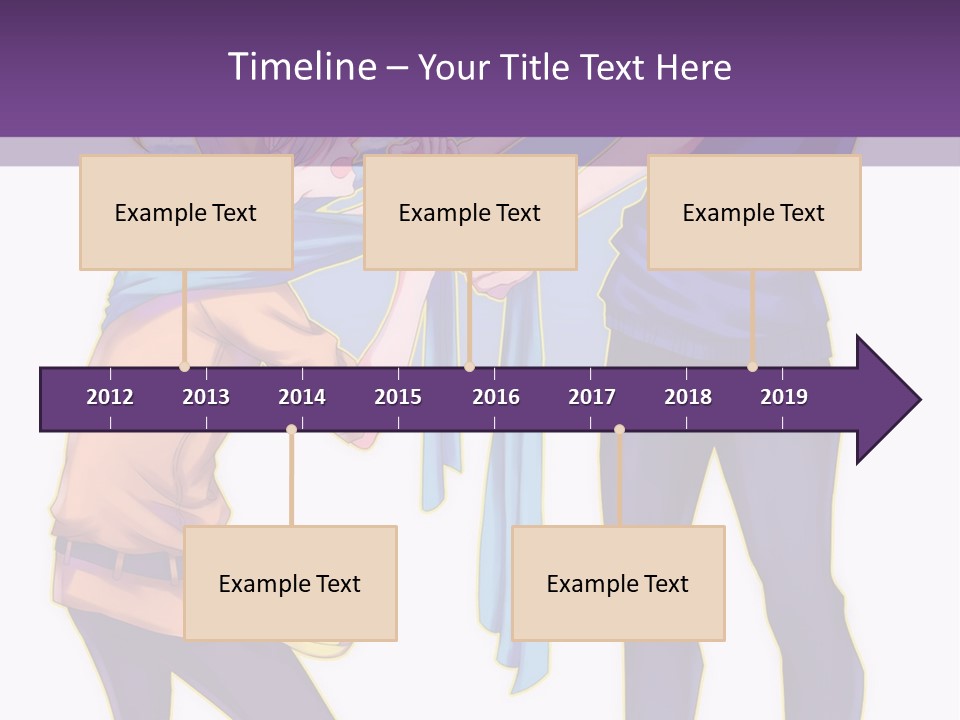 Timeline – Your Title Text Here

Example Text

Example Text

Example Text

2012 2013 2014 2015 2016 2017 2018 2019

Example Text

Example Text